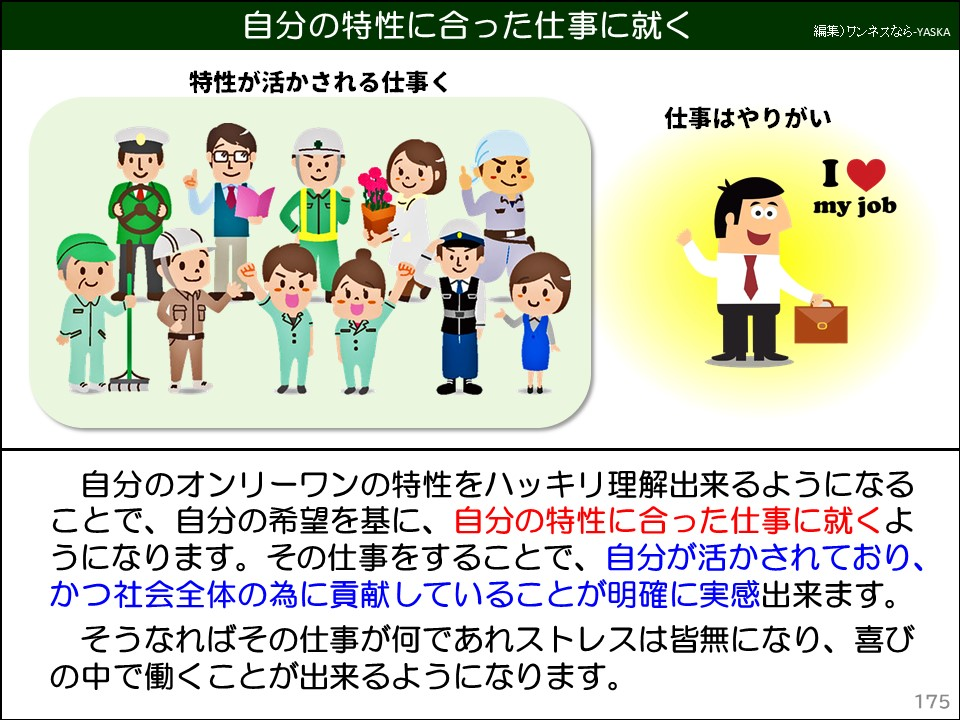 自分の特性に合った仕事に就く

編集)ワンネスなら-YASKA

特性が活かされる仕事く

仕事はやりがい

I ♥ my job

自分のオンリーワンの特性をハッキリ理解出来るようになることで、自分の希望を基に、自分の特性に合った仕事に就くようになります。その仕事をすることで、自分が活かされており、かつ社会全体の為に貢献していることが明確に実感出来ます。

そうなればその仕事が何であれストレスは皆無になり、喜びの中で働くことが出来るようになります。

175